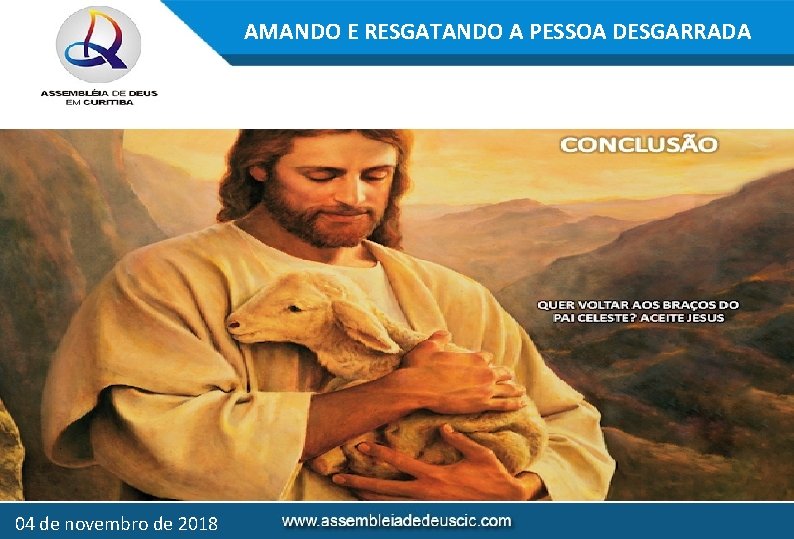 ASSEMBLÉIA DE DEUS EM CURITIBA

AMANDO E RESGATANDO A PESSOA DESGARRADA

CONCLUSÃO

QUER VOLTAR AOS BRAÇOS DO PAI CELESTE? ACEITE JESUS

04 de novembro de 2018

www.assembleiadedeuscic.com